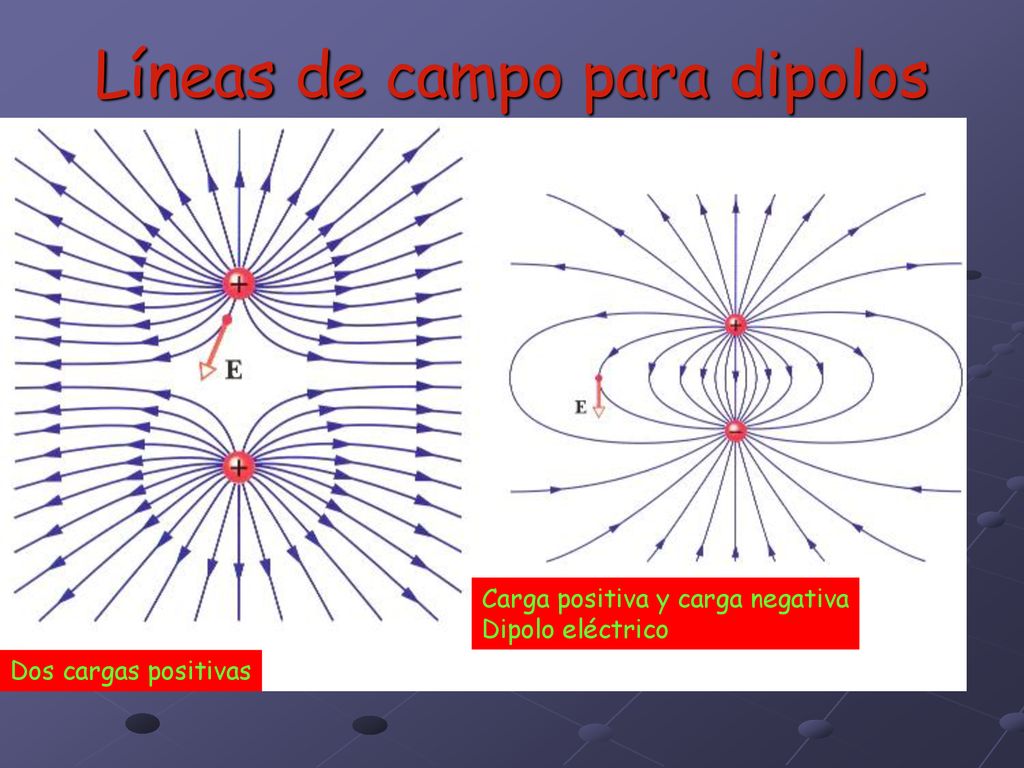 Líneas de campo para dipolos

+

E

+

+

E

−

Carga positiva y carga negativa
Dipolo eléctrico

Dos cargas positivas